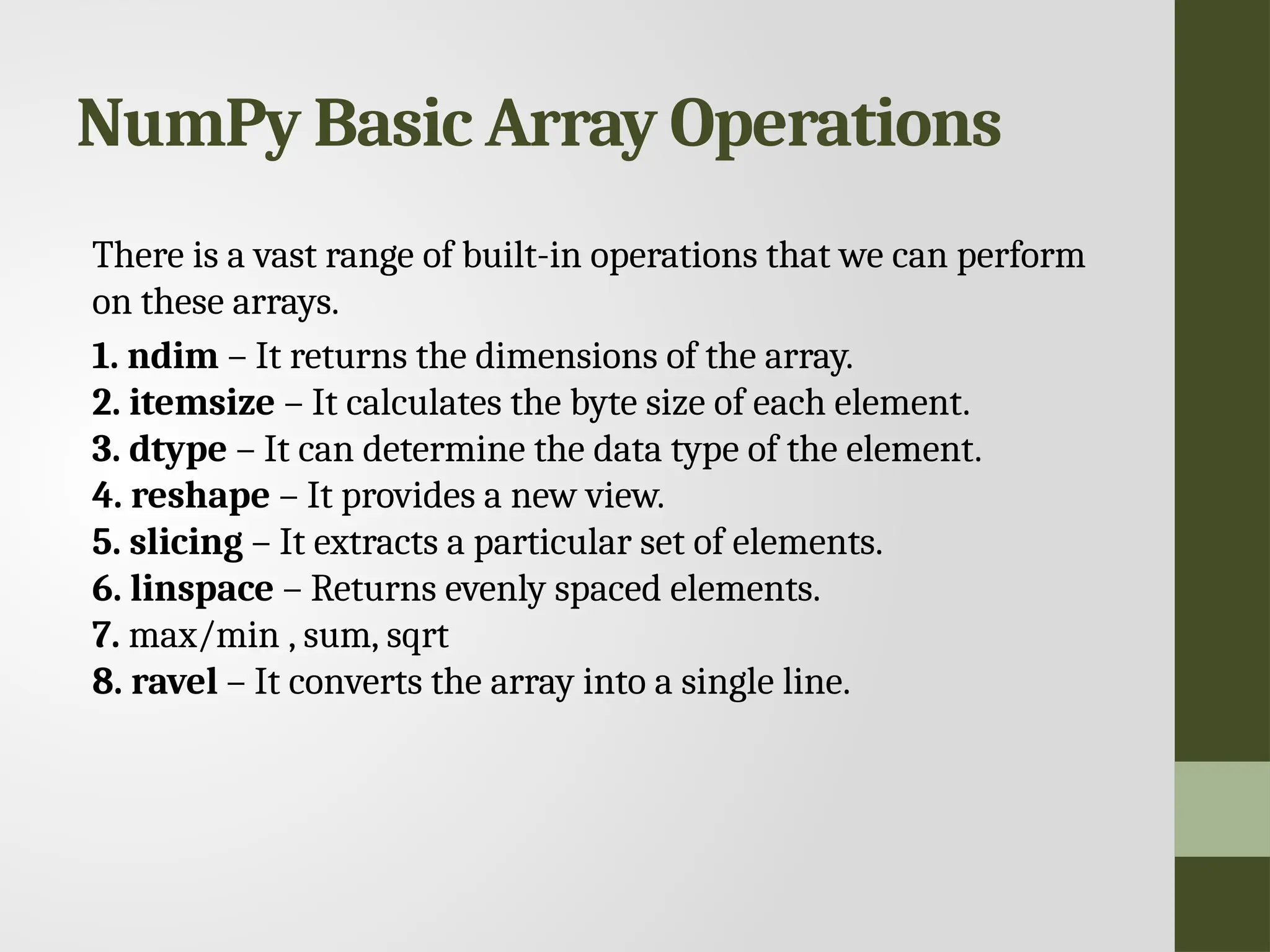 NumPy Basic Array Operations

There is a vast range of built-in operations that we can perform on these arrays.

1. ndim – It returns the dimensions of the array.
2. itemsize – It calculates the byte size of each element.
3. dtype – It can determine the data type of the element.
4. reshape – It provides a new view.
5. slicing – It extracts a particular set of elements.
6. linspace – Returns evenly spaced elements.
7. max/min , sum, sqrt
8. ravel – It converts the array into a single line.